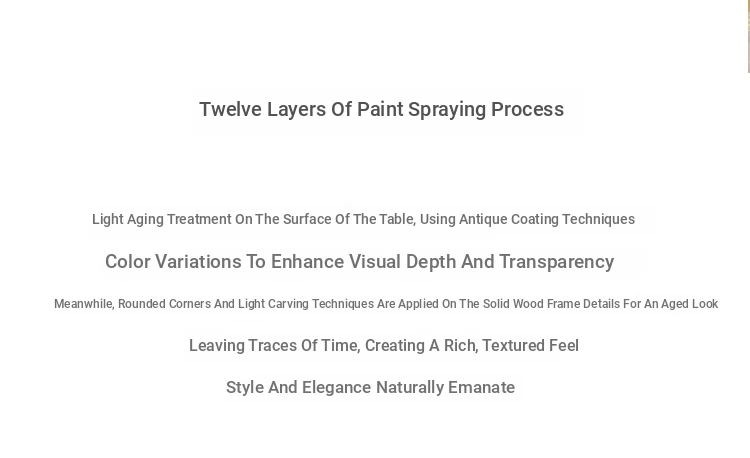 Twelve Layers Of Paint Spraying Process

Light Aging Treatment On The Surface Of The Table, Using Antique Coating Techniques

Color Variations To Enhance Visual Depth And Transparency

Meanwhile, Rounded Corners And Light Carving Techniques Are Applied On The Solid Wood Frame Details For An Aged Look

Leaving Traces Of Time, Creating A Rich, Textured Feel

Style And Elegance Naturally Emanate